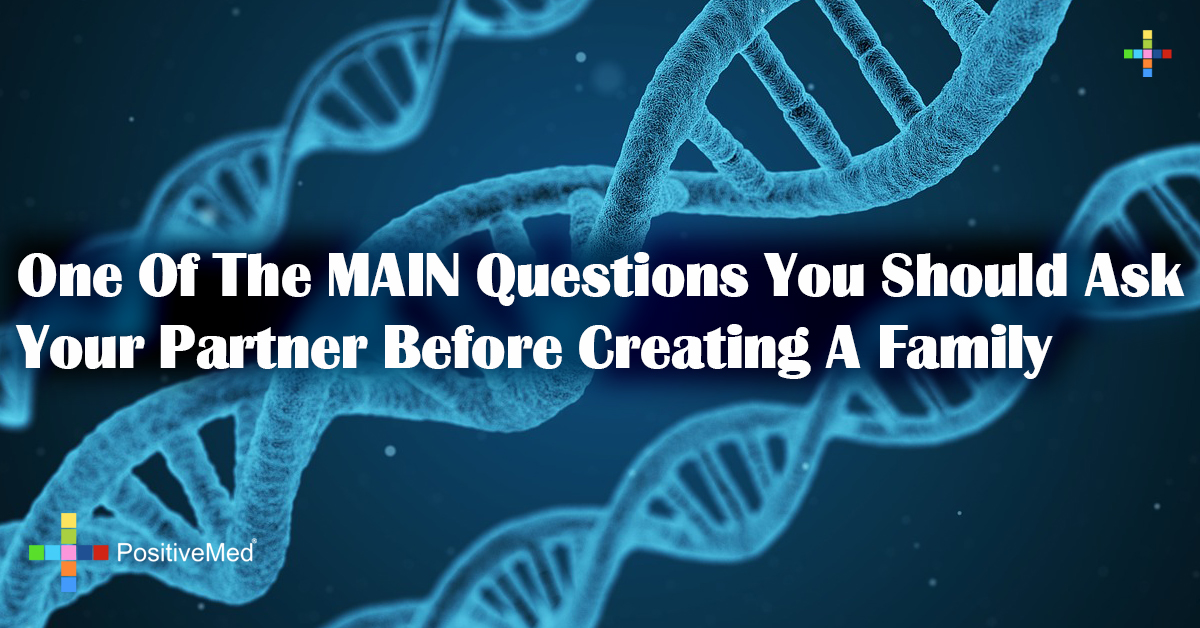 One Of The MAIN Questions You Should Ask Your Partner Before Creating A Family

PositiveMed®